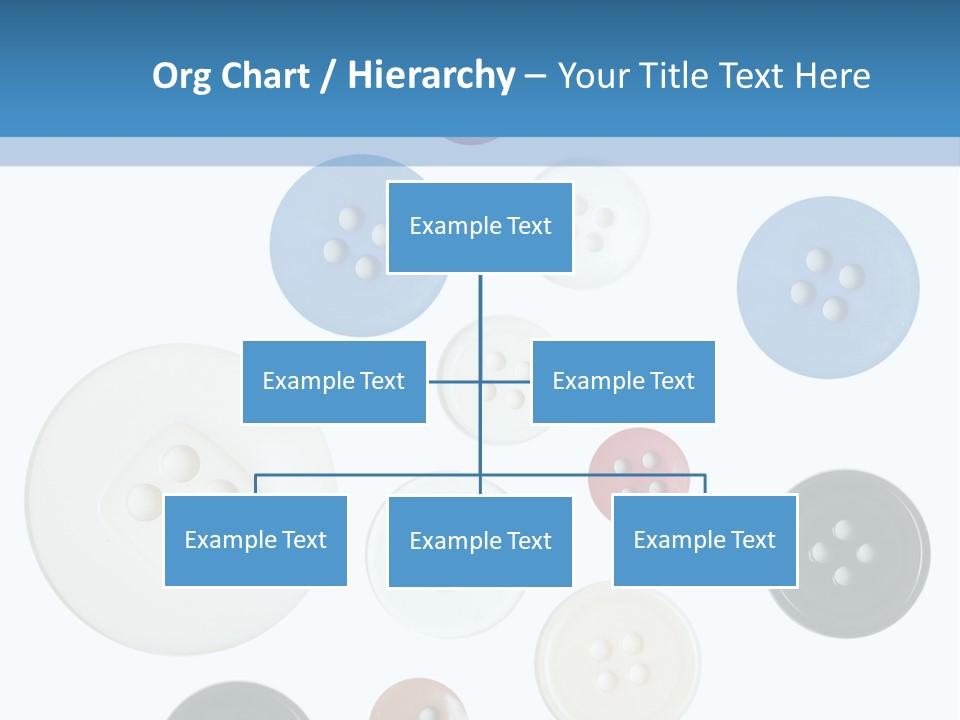 Org Chart / Hierarchy – Your Title Text Here

Example Text

Example Text

Example Text

Example Text

Example Text

Example Text